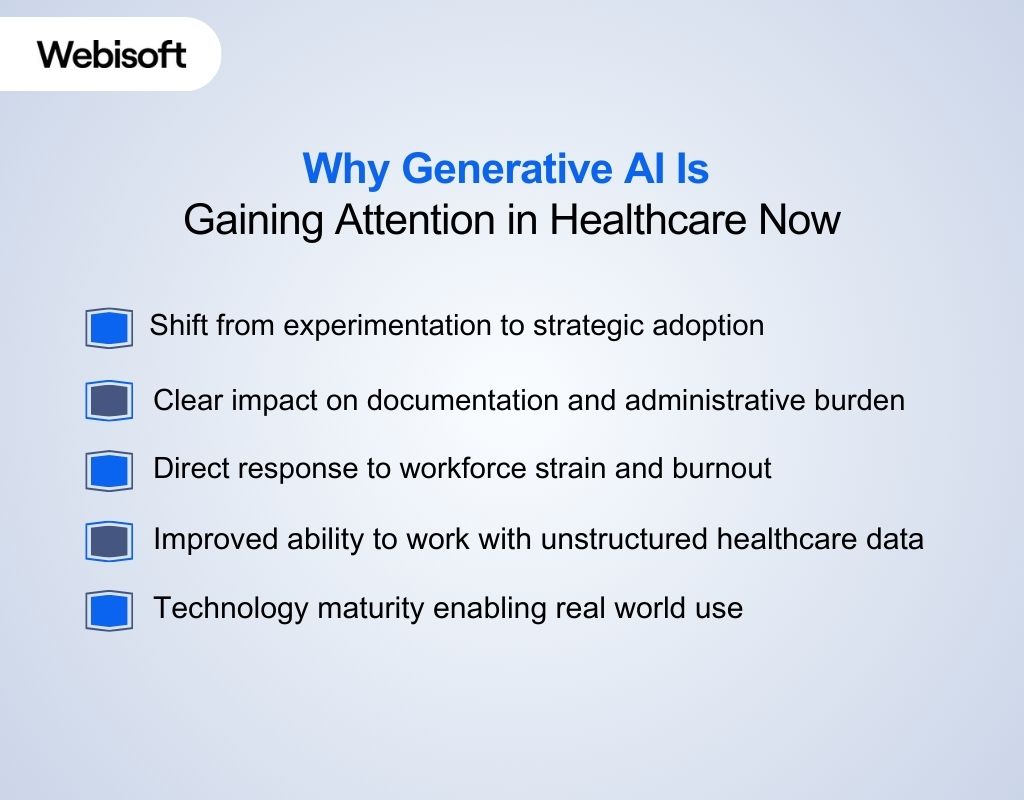 Webisoft

Why Generative AI Is
Gaining Attention in Healthcare Now

Shift from experimentation to strategic adoption

Clear impact on documentation and administrative burden

Direct response to workforce strain and burnout

Improved ability to work with unstructured healthcare data

Technology maturity enabling real world use